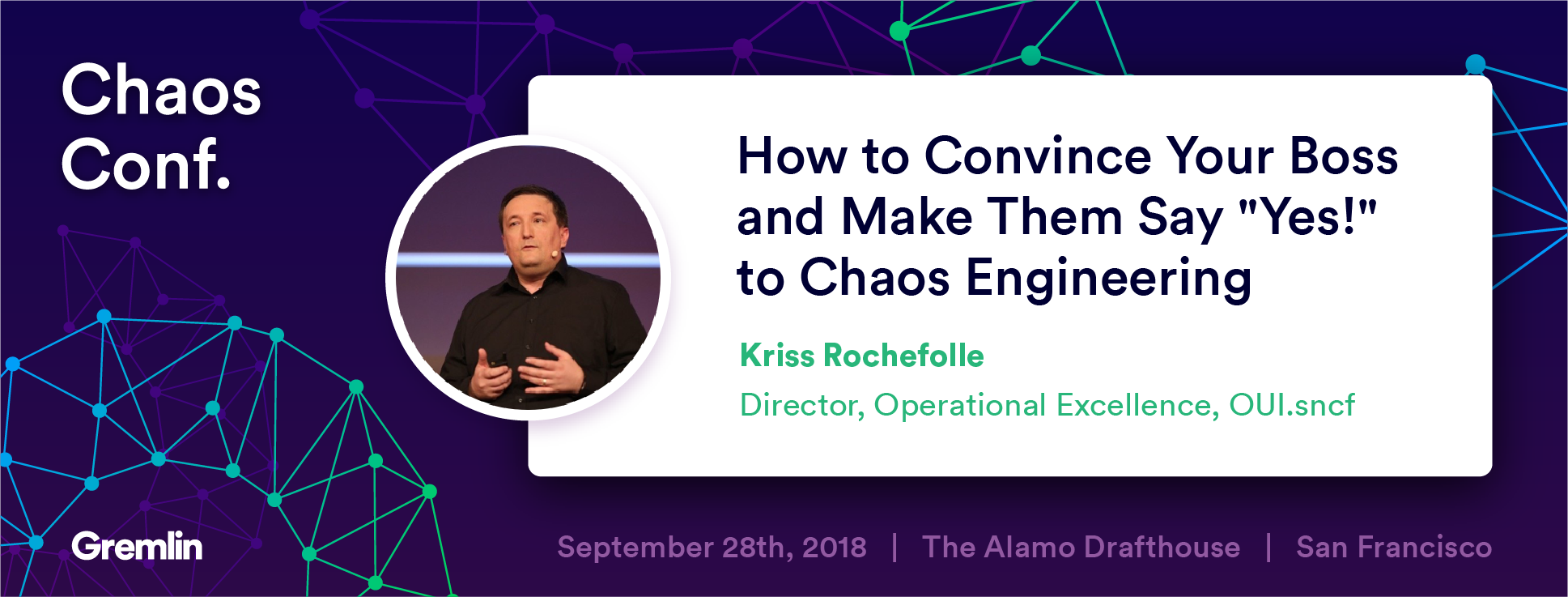 Chaos Conf.

How to Convince Your Boss and Make Them Say "Yes!" to Chaos Engineering

Kriss Rochefolle

Director, Operational Excellence, OUI.sncf

Gremlin

September 28th, 2018 | The Alamo Drafthouse | San Francisco